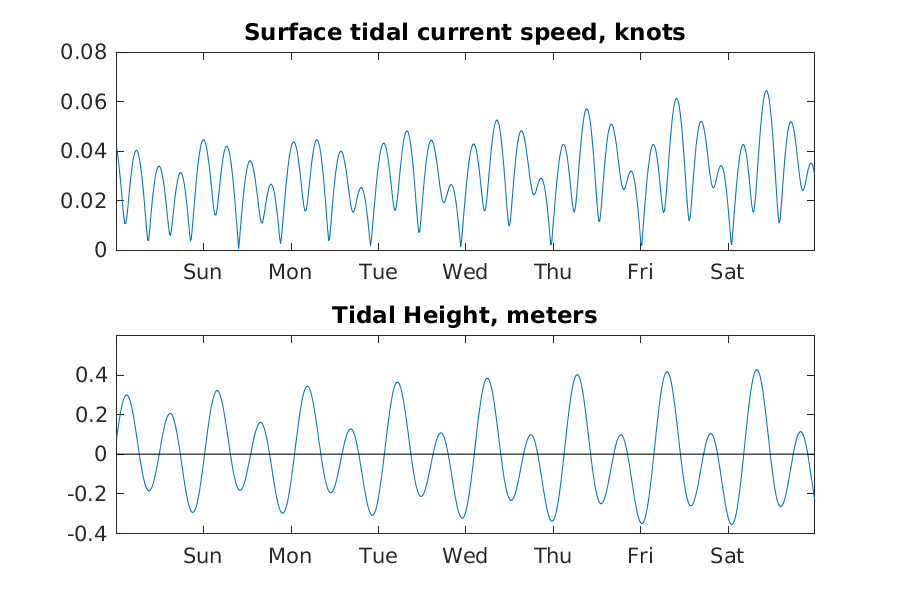 Surface tidal current speed, knots

0.08
0.06
0.04
0.02
0

Sun Mon Tue Wed Thu Fri Sat

Tidal Height, meters

0.4
0.2
0
-0.2
-0.4

Sun Mon Tue Wed Thu Fri Sat